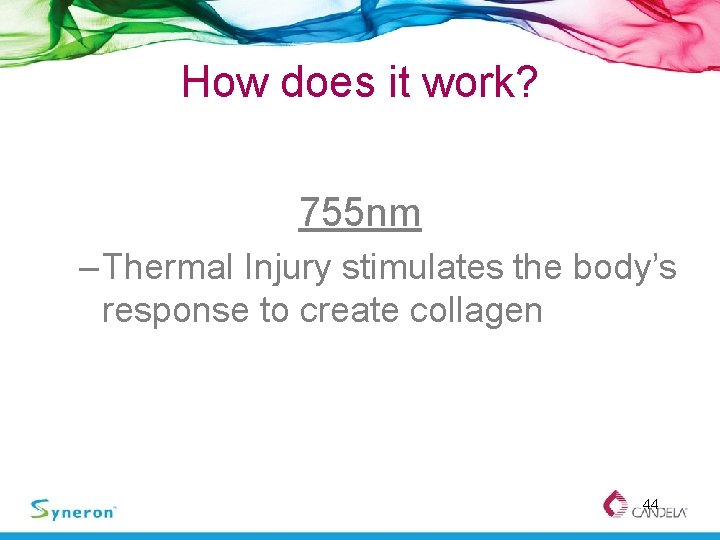 How does it work?

755nm

– Thermal Injury stimulates the body's response to create collagen

Syneron

44

CANDELA